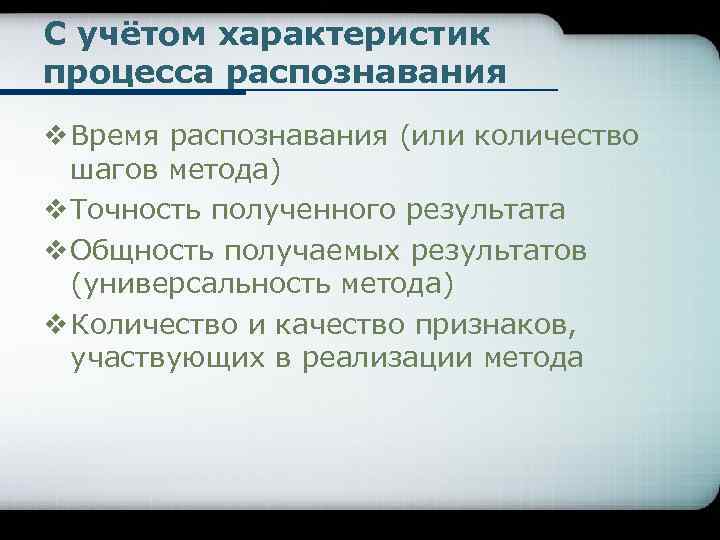 С учётом характеристик процесса распознавания

❖ Время распознавания (или количество шагов метода)
❖ Точность полученного результата
❖ Общность получаемых результатов (универсальность метода)
❖ Количество и качество признаков, участвующих в реализации метода